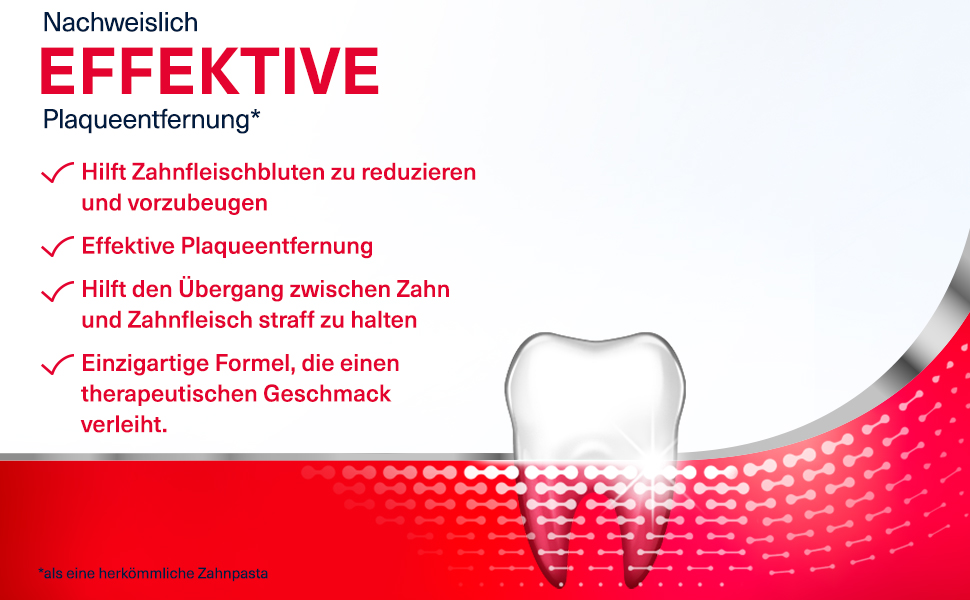 Nachweislich
EFFEKTIVE
Plaqueentfernung*

Hilft Zahnfleischbluten zu reduzieren und vorzubeugen

Effektive Plaqueentfernung

Hilft den Übergang zwischen Zahn und Zahnfleisch straff zu halten

Einzigartige Formel, die einen therapeutischen Geschmack verleiht.

*als eine herkömmliche Zahnpasta